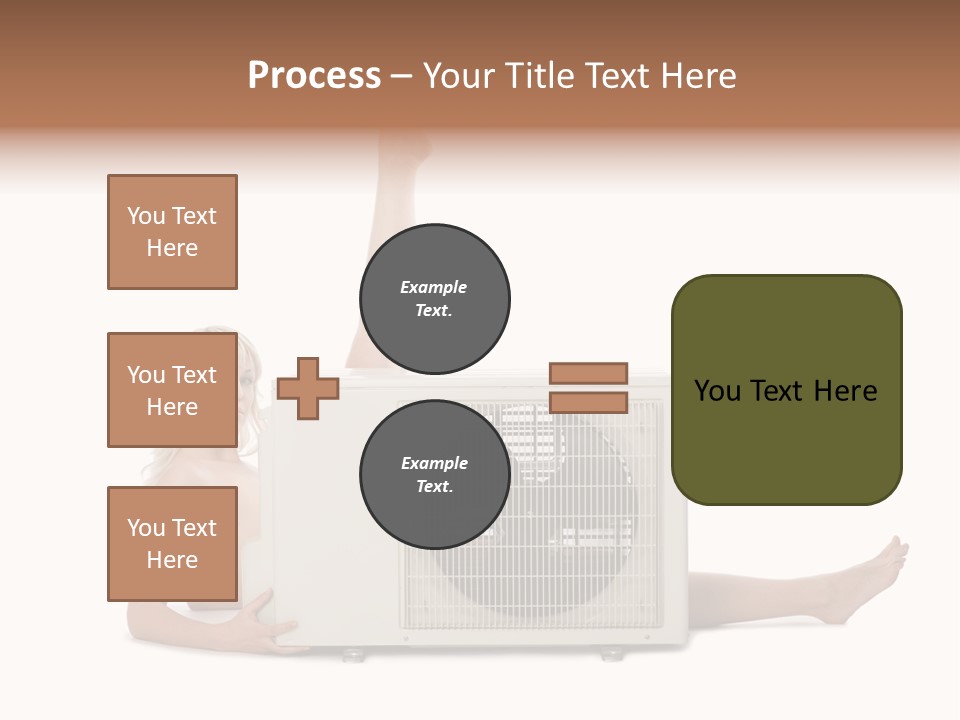 Process – Your Title Text Here

You Text Here

You Text Here

You Text Here

Example Text.

Example Text.

You Text Here